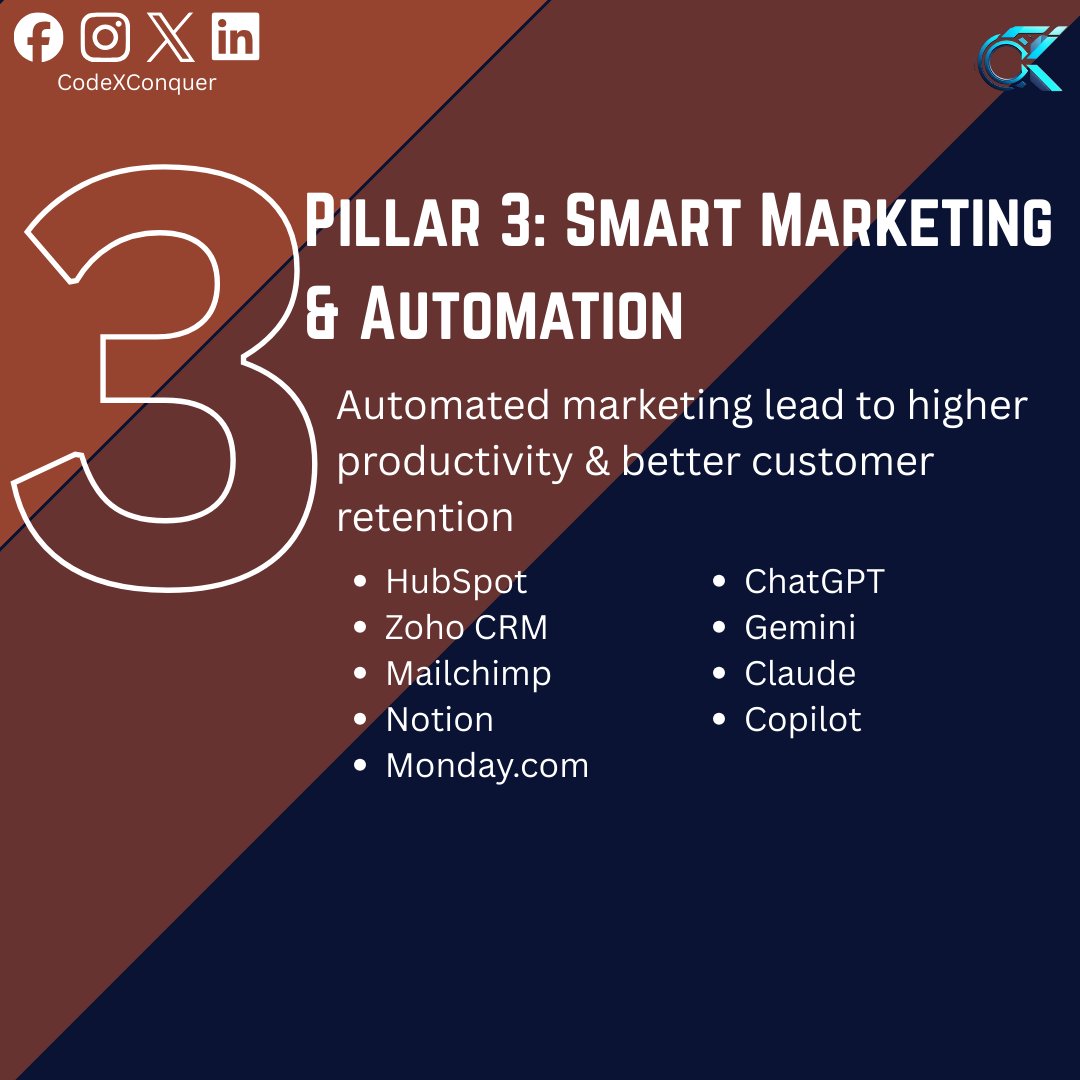 CodeXConquer

3

Pillar 3: Smart Marketing & Automation

Automated marketing lead to higher productivity & better customer retention

- HubSpot
- Zoho CRM
- Mailchimp
- Notion
- Monday.com

- ChatGPT
- Gemini
- Claude
- Copilot